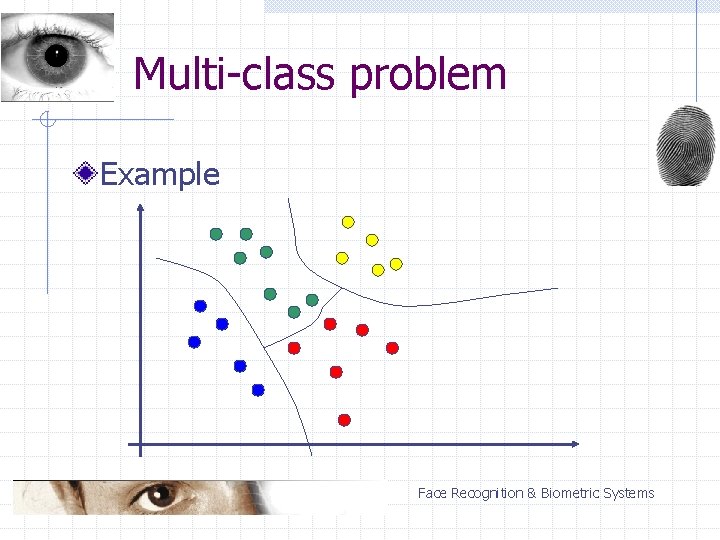 Multi-class problem

Example

Face Recognition & Biometric Systems